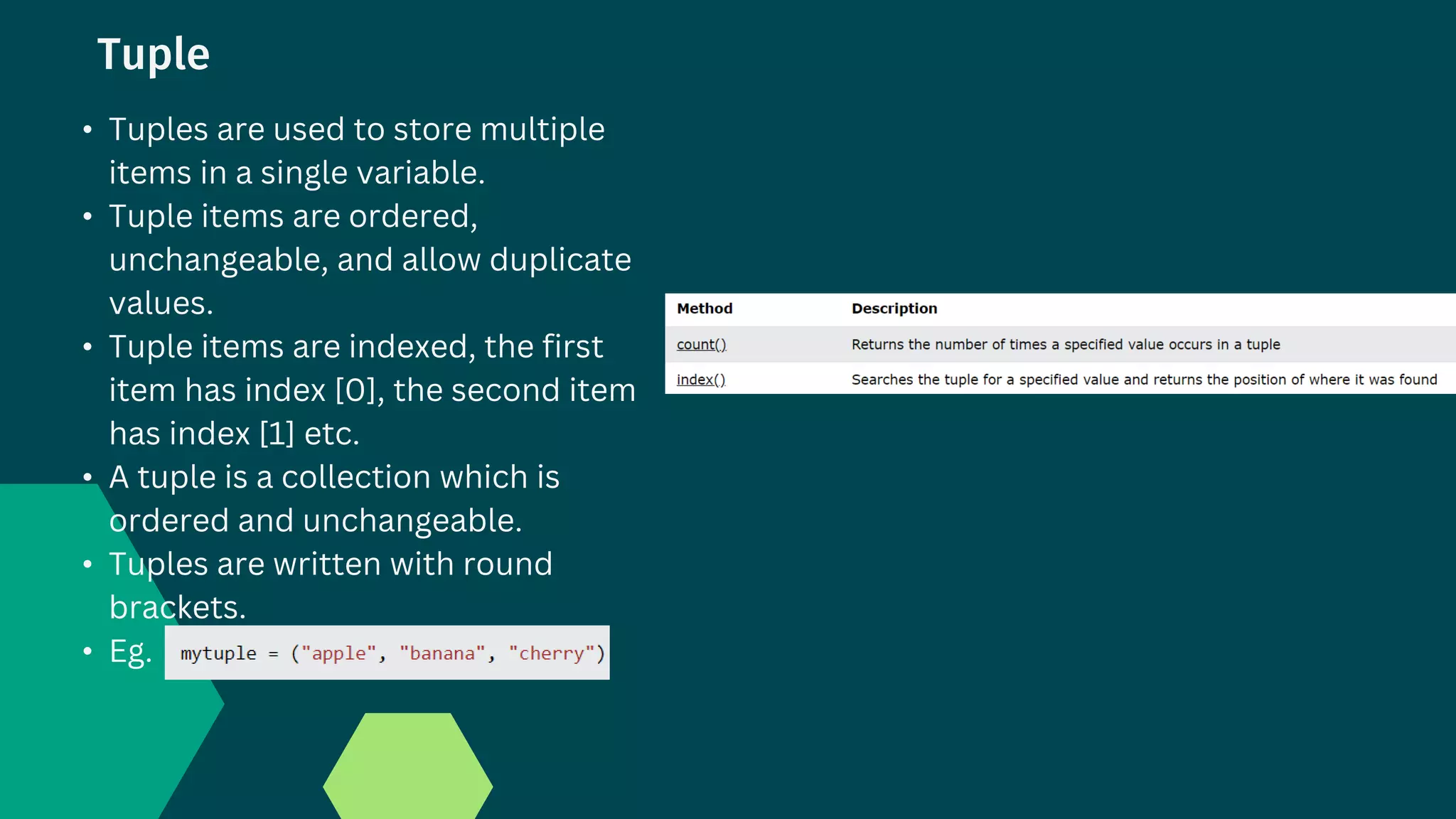 Tuple

• Tuples are used to store multiple items in a single variable.
• Tuple items are ordered, unchangeable, and allow duplicate values.
• Tuple items are indexed, the first item has index [0], the second item has index [1] etc.
• A tuple is a collection which is ordered and unchangeable.
• Tuples are written with round brackets.
• Eg. mytuple = ("apple", "banana", "cherry")

| Method | Description |
|---|---|
| count() | Returns the number of times a specified value occurs in a tuple |
| index() | Searches the tuple for a specified value and returns the position of where it was found |